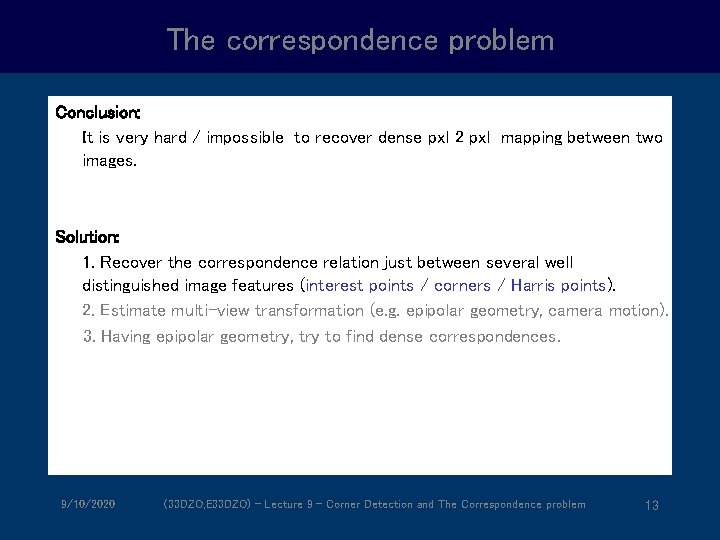 The correspondence problem

Conclusion:
It is very hard / impossible to recover dense pxl 2 pxl mapping between two images.

Solution:
1. Recover the correspondence relation just between several well distinguished image features (interest points / corners / Harris points).
2. Estimate multi-view transformation (e.g. epipolar geometry, camera motion).
3. Having epipolar geometry, try to find dense correspondences.

9/10/2020 (33DZO,E33DZO) – Lecture 9 – Corner Detection and The Correspondence problem 13